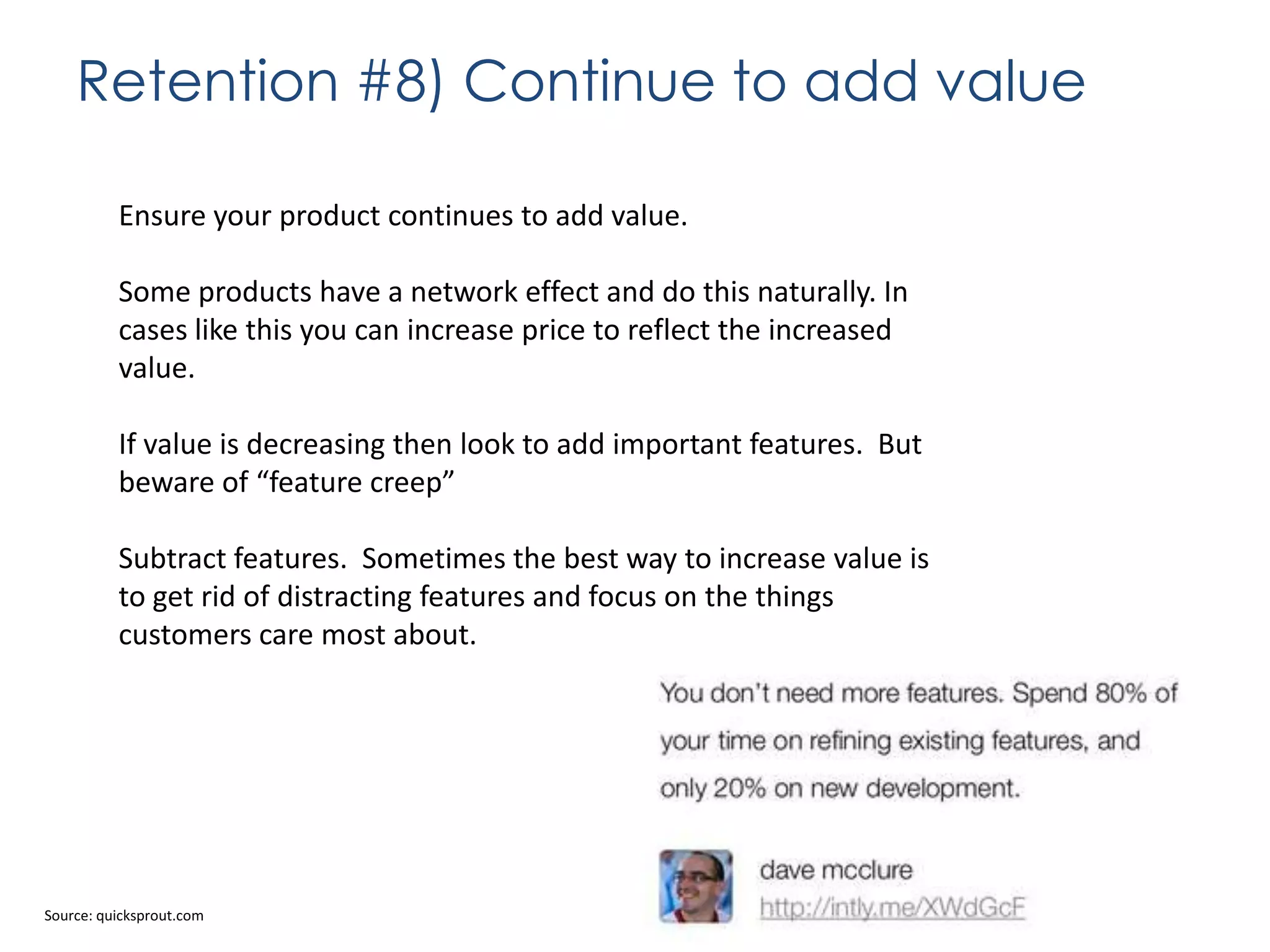 Retention #8) Continue to add value

Ensure your product continues to add value.

Some products have a network effect and do this naturally. In cases like this you can increase price to reflect the increased value.

If value is decreasing then look to add important features. But beware of “feature creep”

Subtract features. Sometimes the best way to increase value is to get rid of distracting features and focus on the things customers care most about.

You don't need more features. Spend 80% of your time on refining existing features, and only 20% on new development.

dave mcclure
http://intly.me/XWdGcF

Source: quicksprout.com